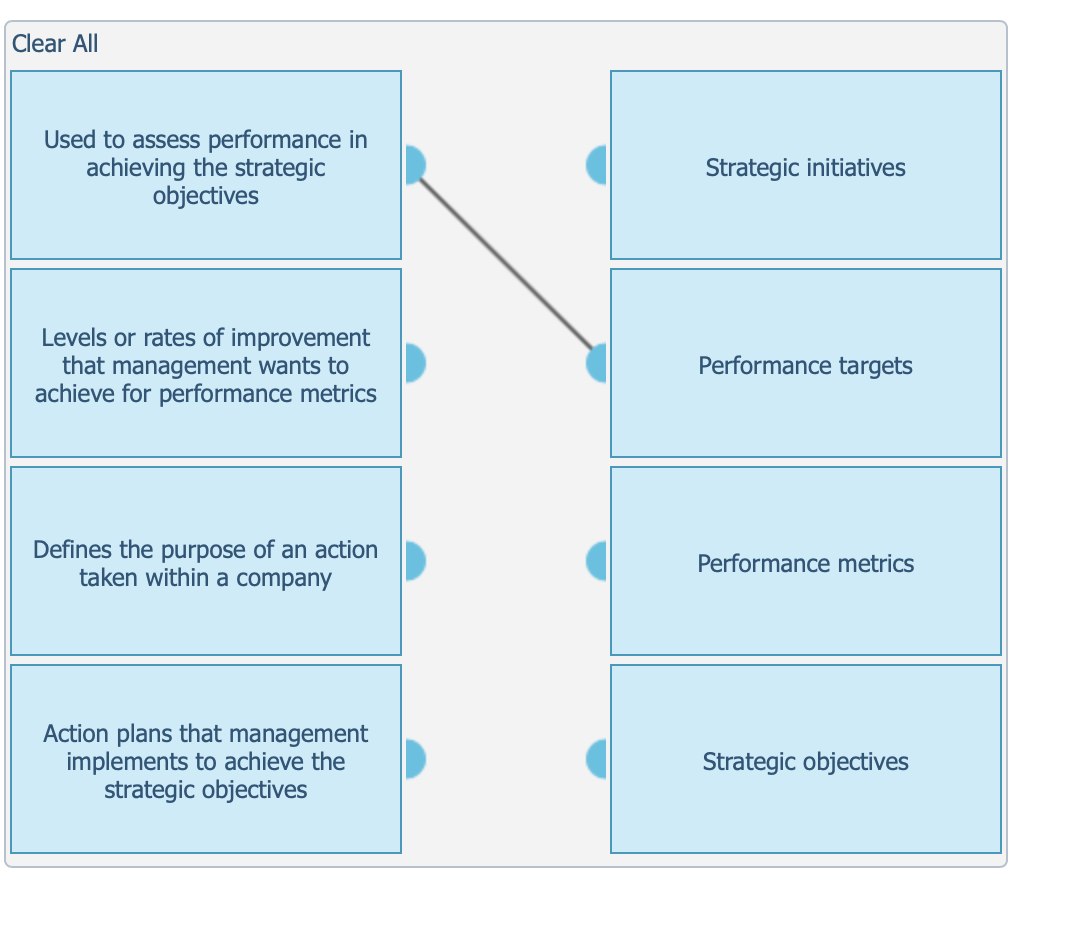 Clear All

Used to assess performance in achieving the strategic objectives

Levels or rates of improvement that management wants to achieve for performance metrics

Defines the purpose of an action taken within a company

Action plans that management implements to achieve the strategic objectives

Strategic initiatives

Performance targets

Performance metrics

Strategic objectives